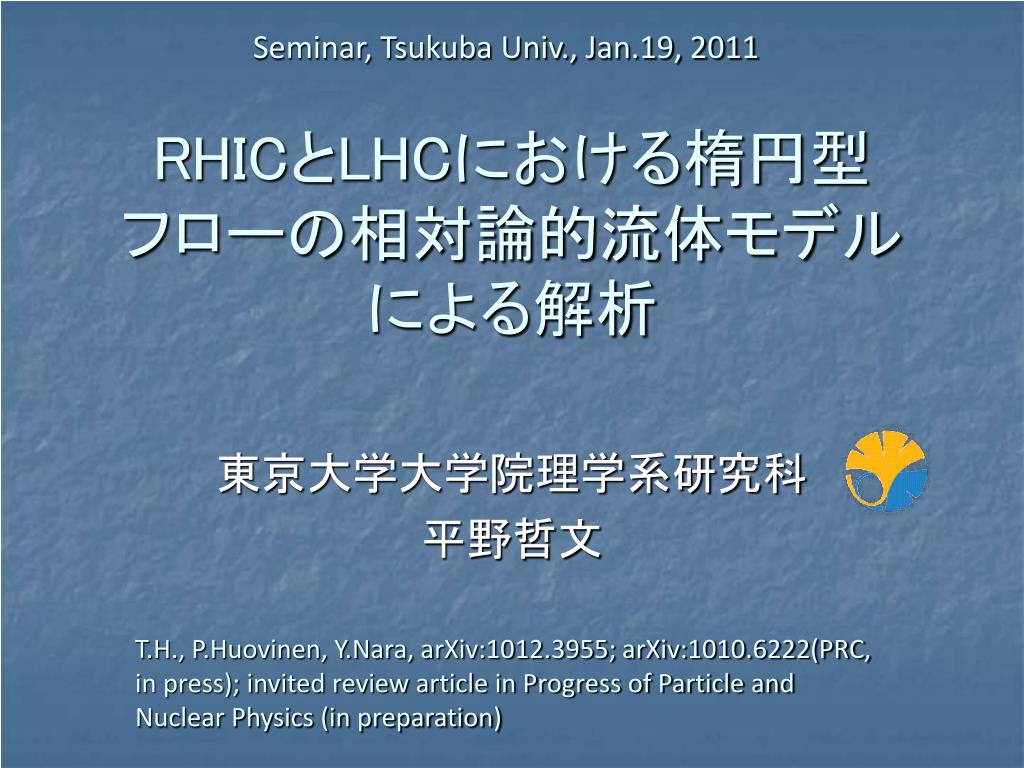 Seminar, Tsukuba Univ., Jan.19, 2011

RHICとLHCにおける楕円型フローの相対論的流体モデルによる解析

東京大学大学院理学系研究科
平野哲文

T.H., P.Huovinen, Y.Nara, arXiv:1012.3955; arXiv:1010.6222(PRC, in press); invited review article in Progress of Particle and Nuclear Physics (in preparation)